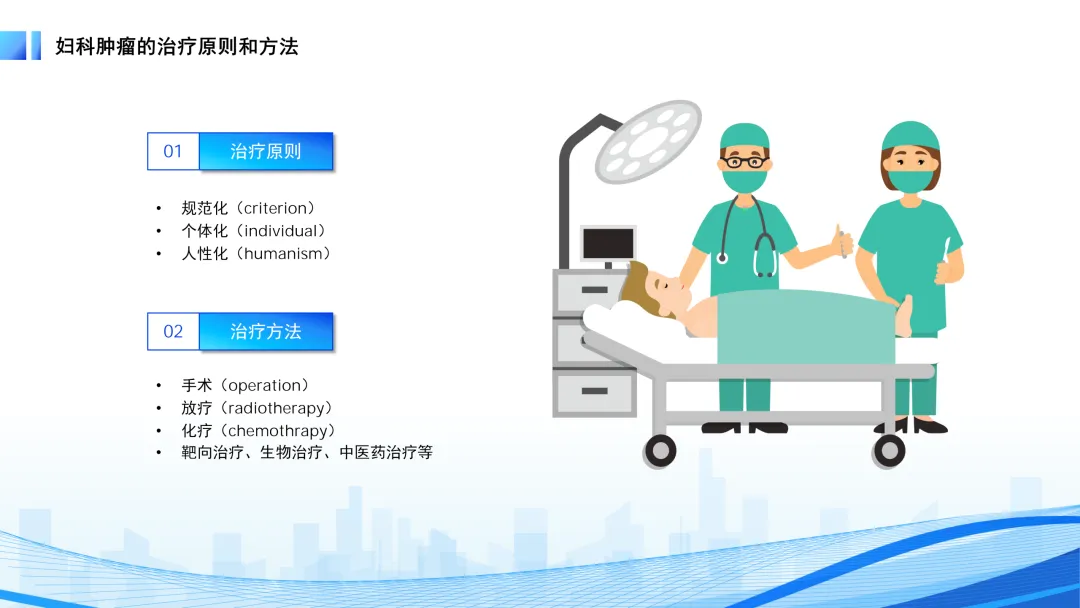 妇科肿瘤的治疗原则和方法

01 治疗原则

• 规范化（criterion）
• 个体化（individual）
• 人性化（humanism）

02 治疗方法

• 手术（operation）
• 放疗（radiotherapy）
• 化疗（chemothrapy）
• 靶向治疗、生物治疗、中医药治疗等